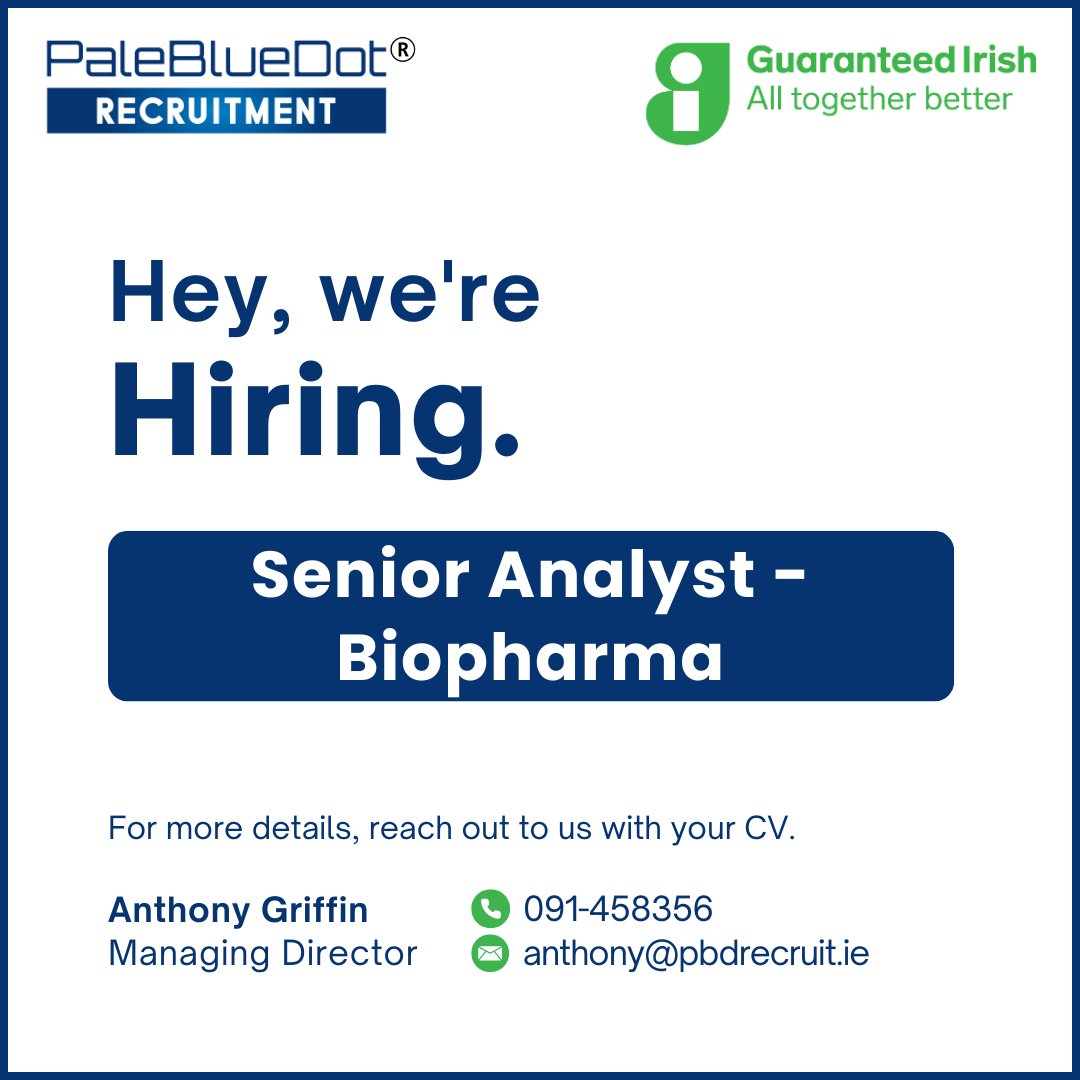 PaleBlueDot®
RECRUITMENT

Guaranteed Irish
All together better

Hey, we're
Hiring.

Senior Analyst - Biopharma

For more details, reach out to us with your CV.

Anthony Griffin
Managing Director

091-458356
anthony@pbdrecruit.ie